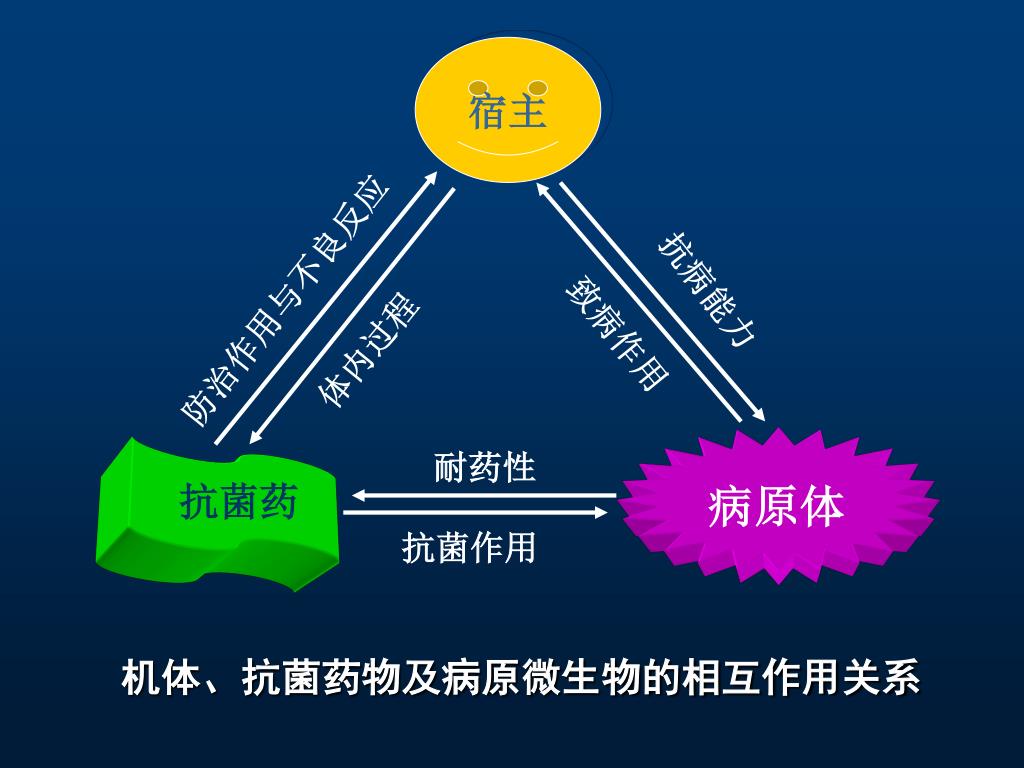 宿主

防治作用与不良反应

体内过程

致病作用

抗病能力

抗菌药

耐药性

抗菌作用

病原体

机体、抗菌药物及病原微生物的相互作用关系